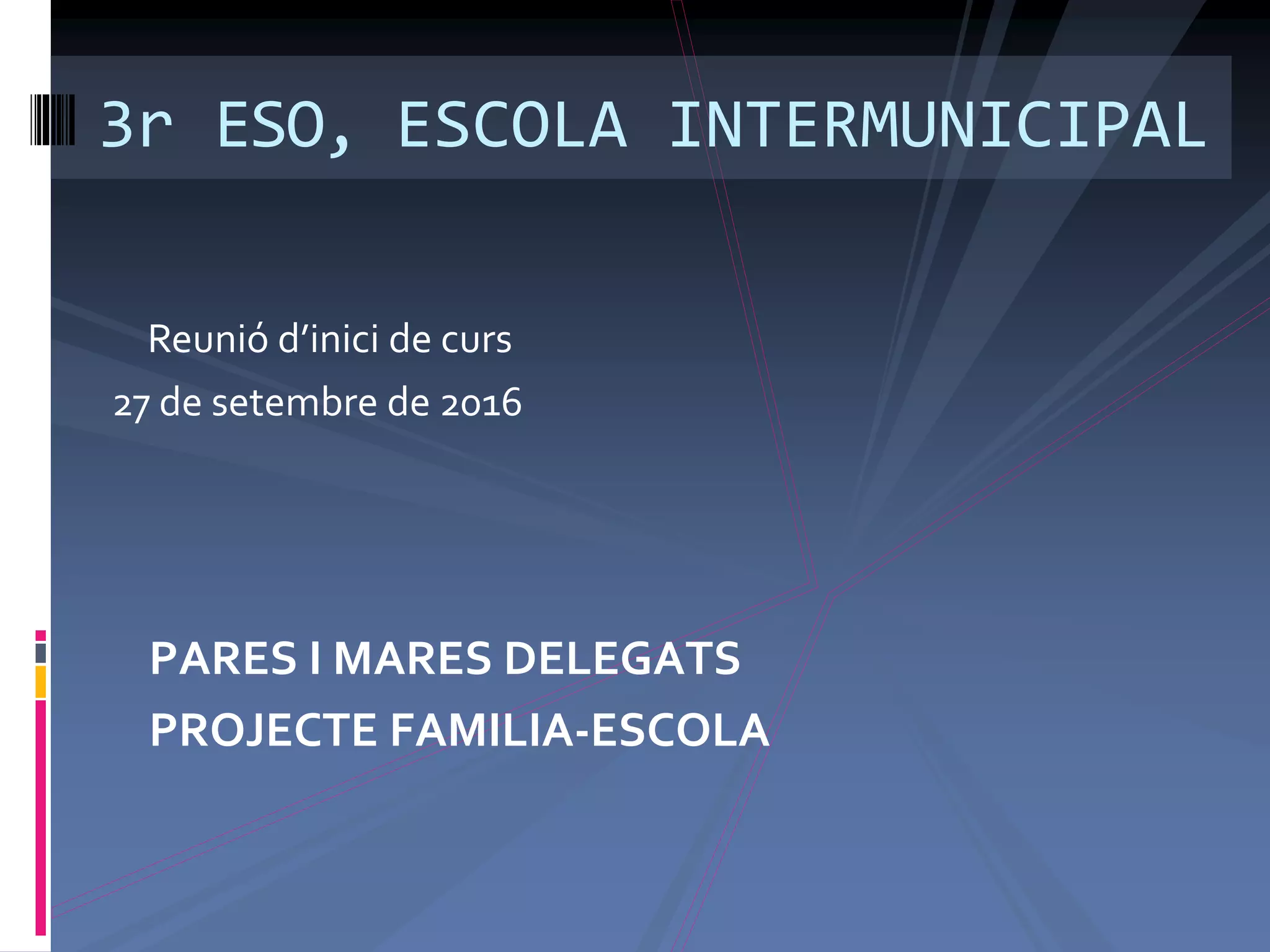 3r ESO, ESCOLA INTERMUNICIPAL

Reunió d’inici de curs
27 de setembre de 2016

PARES I MARES DELEGATS
PROJECTE FAMILIA-ESCOLA